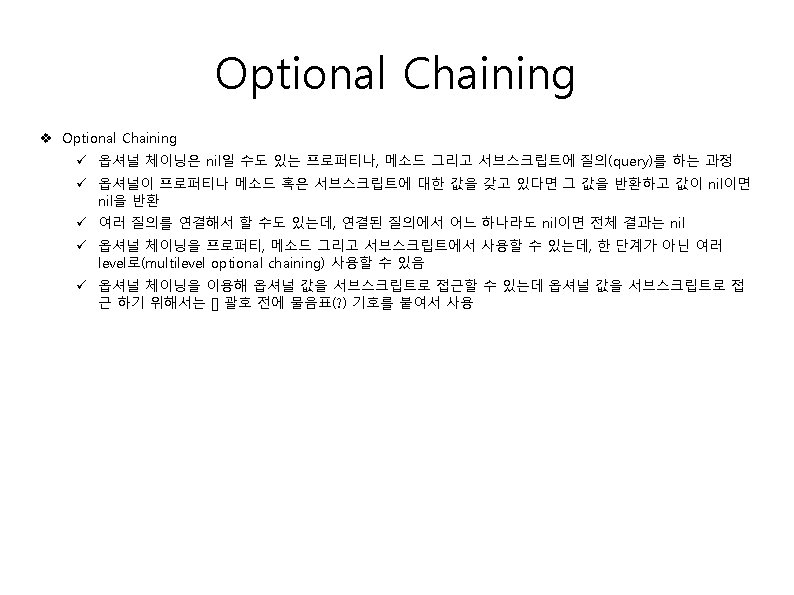 Optional Chaining

❖ Optional Chaining

✓ 옵셔널 체이닝은 nil일 수도 있는 프로퍼티나, 메소드 그리고 서브스크립트에 질의(query)를 하는 과정

✓ 옵셔널이 프로퍼티나 메소드 혹은 서브스크립트에 대한 값을 갖고 있다면 그 값을 반환하고 값이 nil이면 nil을 반환

✓ 여러 질의를 연결해서 할 수도 있는데, 연결된 질의에서 어느 하나라도 nil이면 전체 결과는 nil

✓ 옵셔널 체이닝을 프로퍼티, 메소드 그리고 서브스크립트에서 사용할 수 있는데, 한 단계가 아닌 여러 level로(multilevel optional chaining) 사용할 수 있음

✓ 옵셔널 체이닝을 이용해 옵셔널 값을 서브스크립트로 접근할 수 있는데 옵셔널 값을 서브스크립트로 접근 하기 위해서는 [] 괄호 전에 물음표(?) 기호를 붙여서 사용